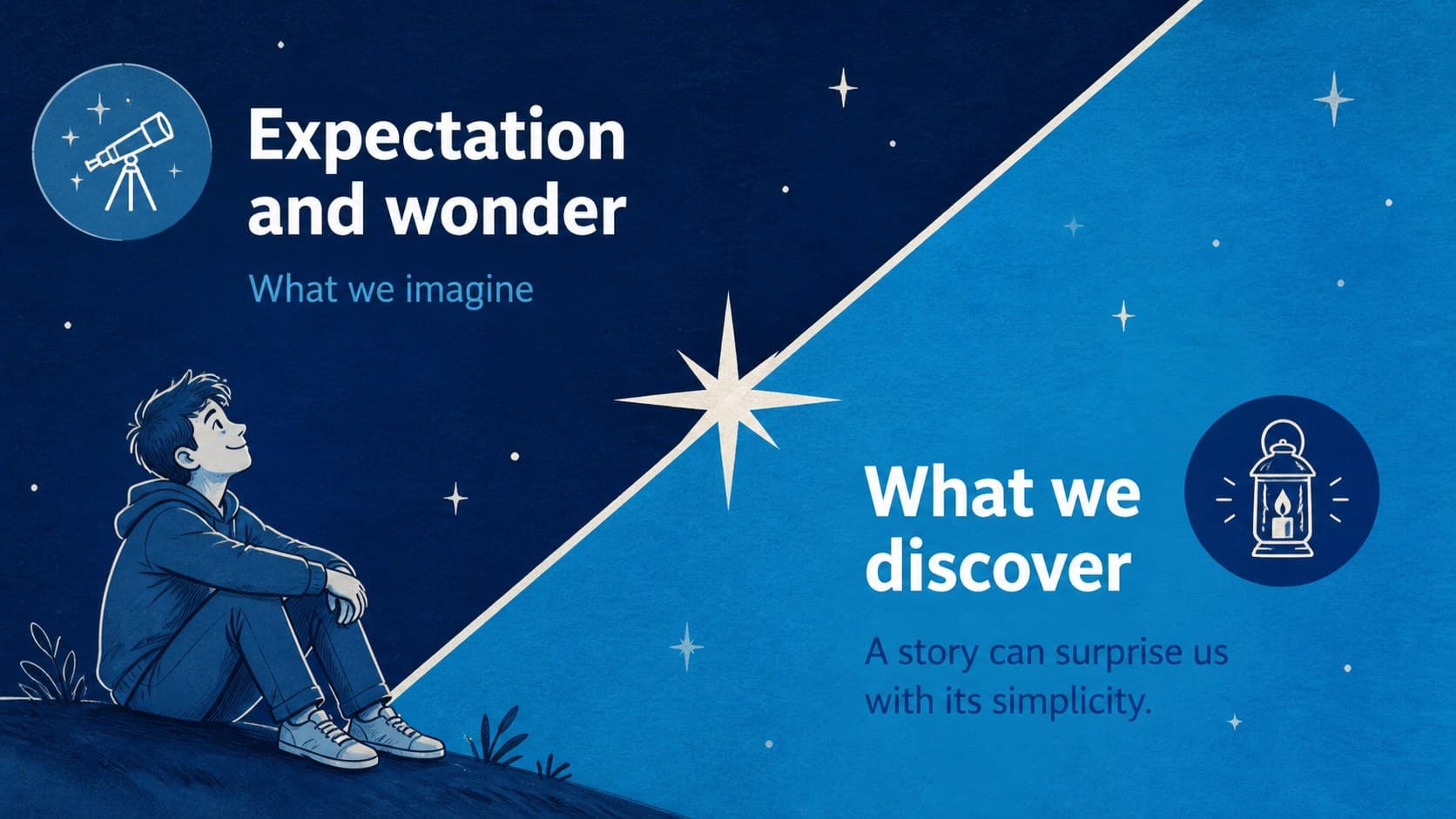 Expectation and wonder

What we imagine

What we discover

A story can surprise us with its simplicity.